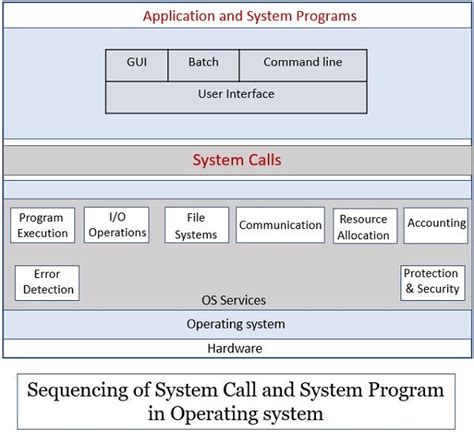 Application and System Programs

GUI

Batch

Command line

User Interface

System Calls

Program Execution

I/O Operations

File Systems

Communication

Resource Allocation

Accounting

Error Detection

Protection & Security

OS Services

Operating system

Hardware

Sequencing of System Call and System Program in Operating system